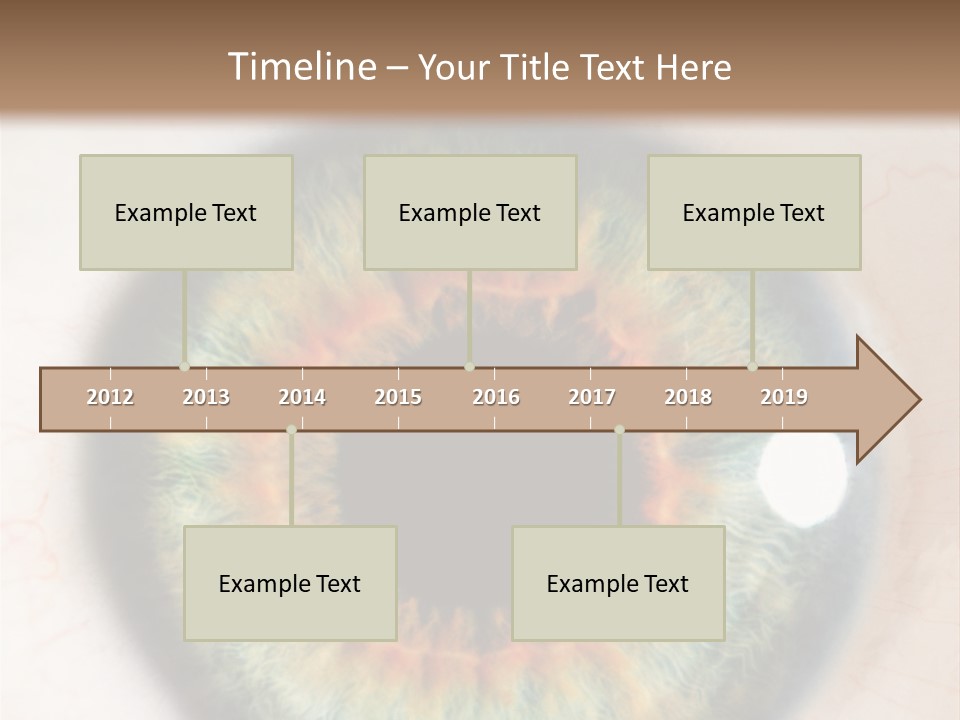 Timeline – Your Title Text Here

Example Text

Example Text

Example Text

2012 2013 2014 2015 2016 2017 2018 2019

Example Text

Example Text